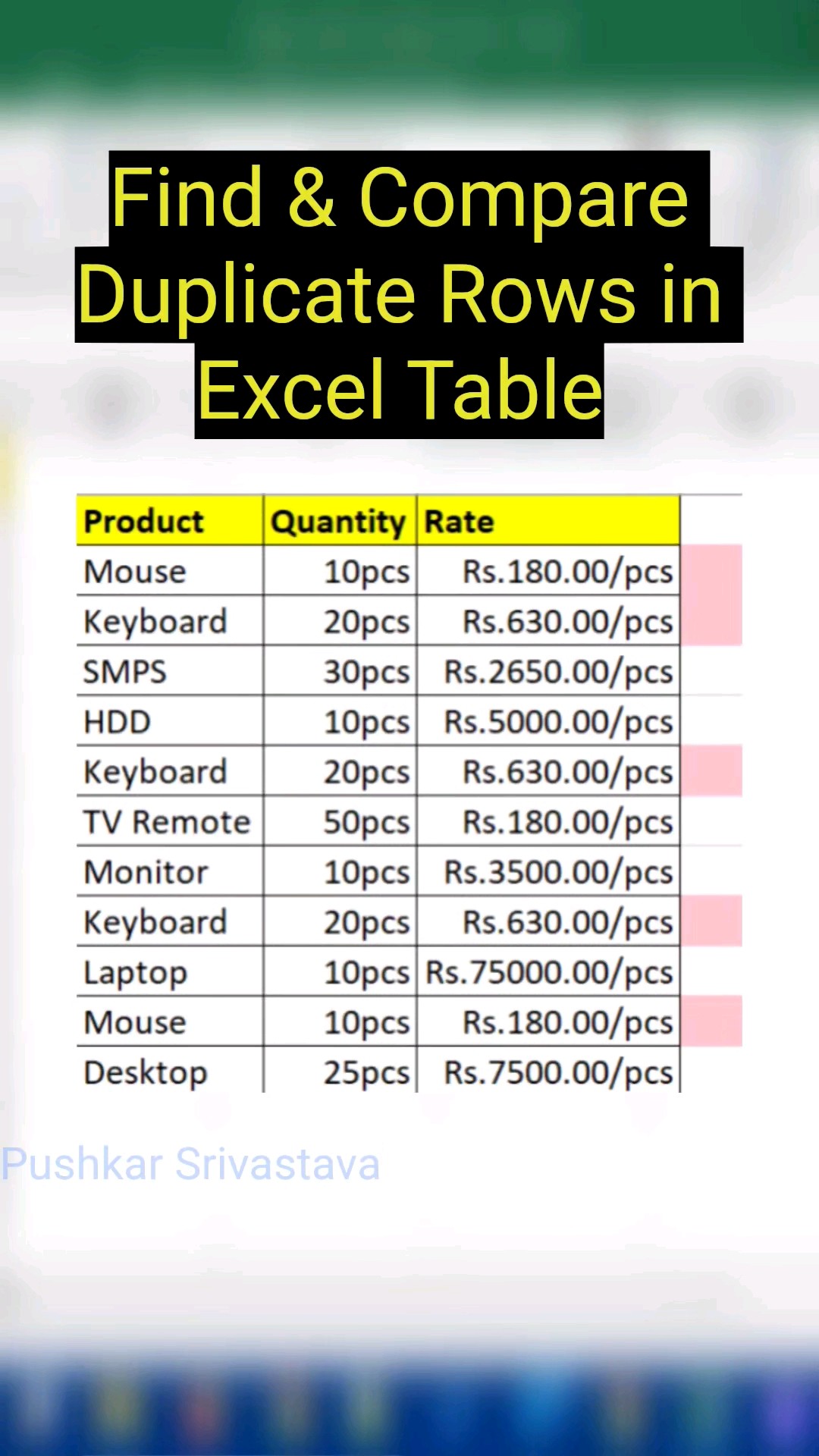 Find & Compare Duplicate Rows in Excel Table

| Product | Quantity | Rate |
|---|---|---|
| Mouse | 10pcs | Rs.180.00/pcs |
| Keyboard | 20pcs | Rs.630.00/pcs |
| SMPS | 30pcs | Rs.2650.00/pcs |
| HDD | 10pcs | Rs.5000.00/pcs |
| Keyboard | 20pcs | Rs.630.00/pcs |
| TV Remote | 50pcs | Rs.180.00/pcs |
| Monitor | 10pcs | Rs.3500.00/pcs |
| Keyboard | 20pcs | Rs.630.00/pcs |
| Laptop | 10pcs | Rs.75000.00/pcs |
| Mouse | 10pcs | Rs.180.00/pcs |
| Desktop | 25pcs | Rs.7500.00/pcs |

Pushkar Srivastava